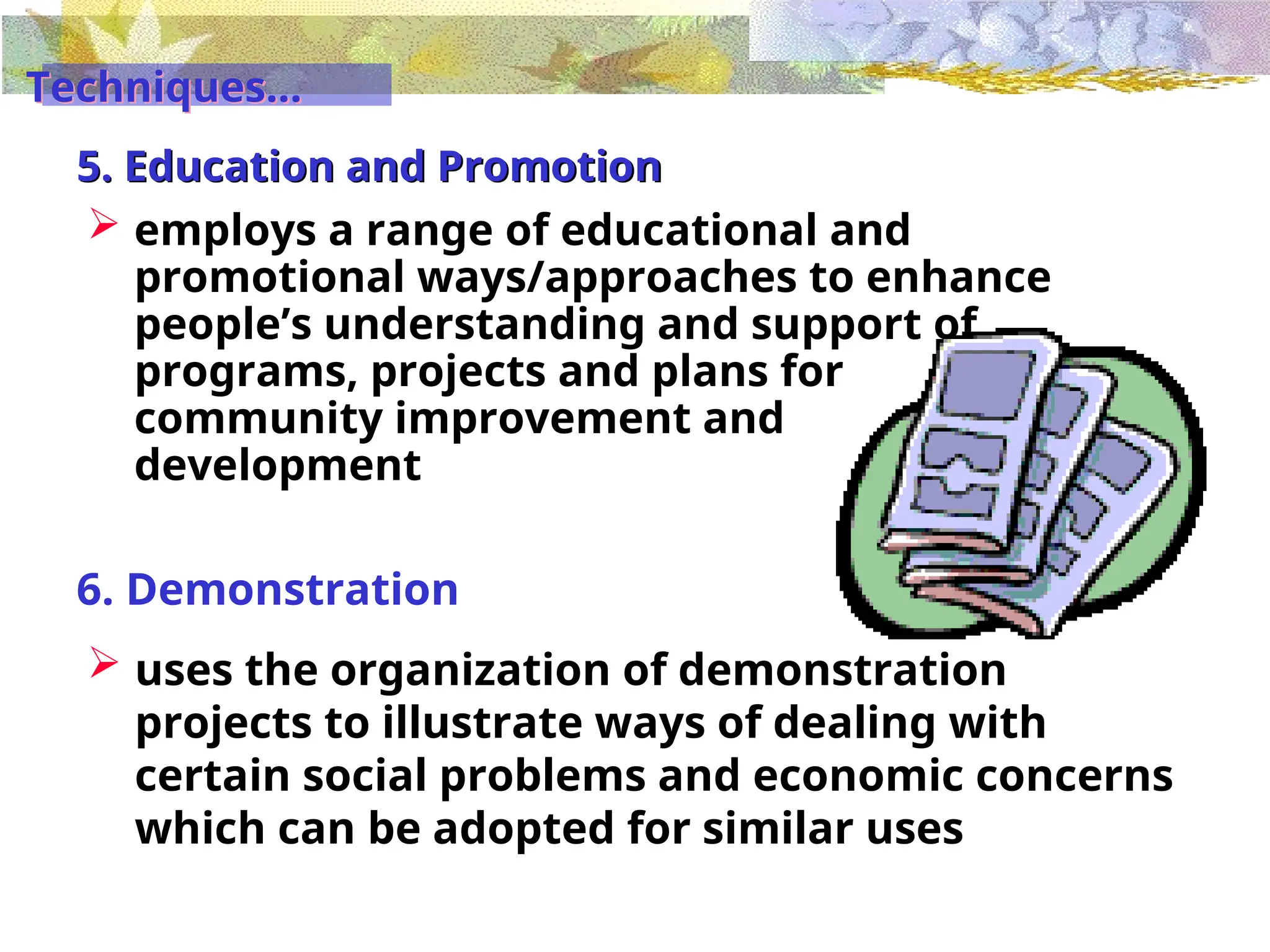 Techniques...

5. Education and Promotion

➢ employs a range of educational and promotional ways/approaches to enhance people's understanding and support of programs, projects and plans for community improvement and development

6. Demonstration

➢ uses the organization of demonstration projects to illustrate ways of dealing with certain social problems and economic concerns which can be adopted for similar uses